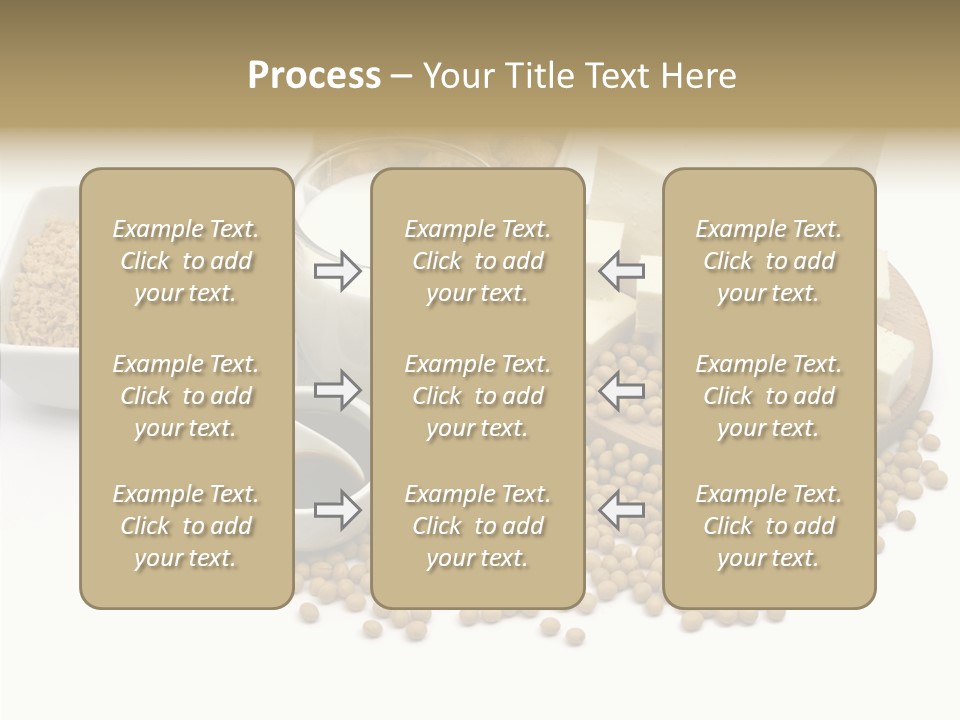 Process – Your Title Text Here

Example Text. Click to add your text.

Example Text. Click to add your text.

Example Text. Click to add your text.

Example Text. Click to add your text.

Example Text. Click to add your text.

Example Text. Click to add your text.

Example Text. Click to add your text.

Example Text. Click to add your text.

Example Text. Click to add your text.